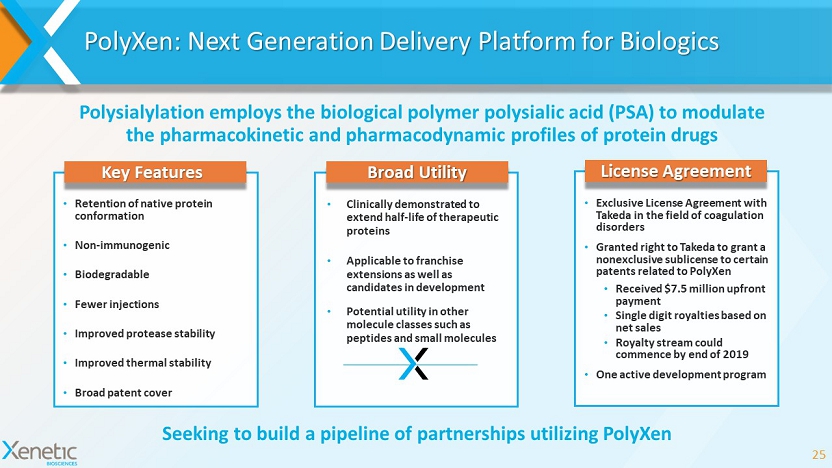 PolyXen: Next Generation Delivery Platform for Biologics

Polysialylation employs the biological polymer polysialic acid (PSA) to modulate the pharmacokinetic and pharmacodynamic profiles of protein drugs

Key Features

• Retention of native protein conformation
• Non-immunogenic
• Biodegradable
• Fewer injections
• Improved protease stability
• Improved thermal stability
• Broad patent cover

Broad Utility

• Clinically demonstrated to extend half-life of therapeutic proteins
• Applicable to franchise extensions as well as candidates in development
• Potential utility in other molecule classes such as peptides and small molecules

License Agreement

• Exclusive License Agreement with Takeda in the field of coagulation disorders
• Granted right to Takeda to grant a nonexclusive sublicense to certain patents related to PolyXen
  • Received $7.5 million upfront payment
  • Single digit royalties based on net sales
  • Royalty stream could commence by end of 2019
• One active development program

Seeking to build a pipeline of partnerships utilizing PolyXen

Xenetic BIOSCIENCES

25